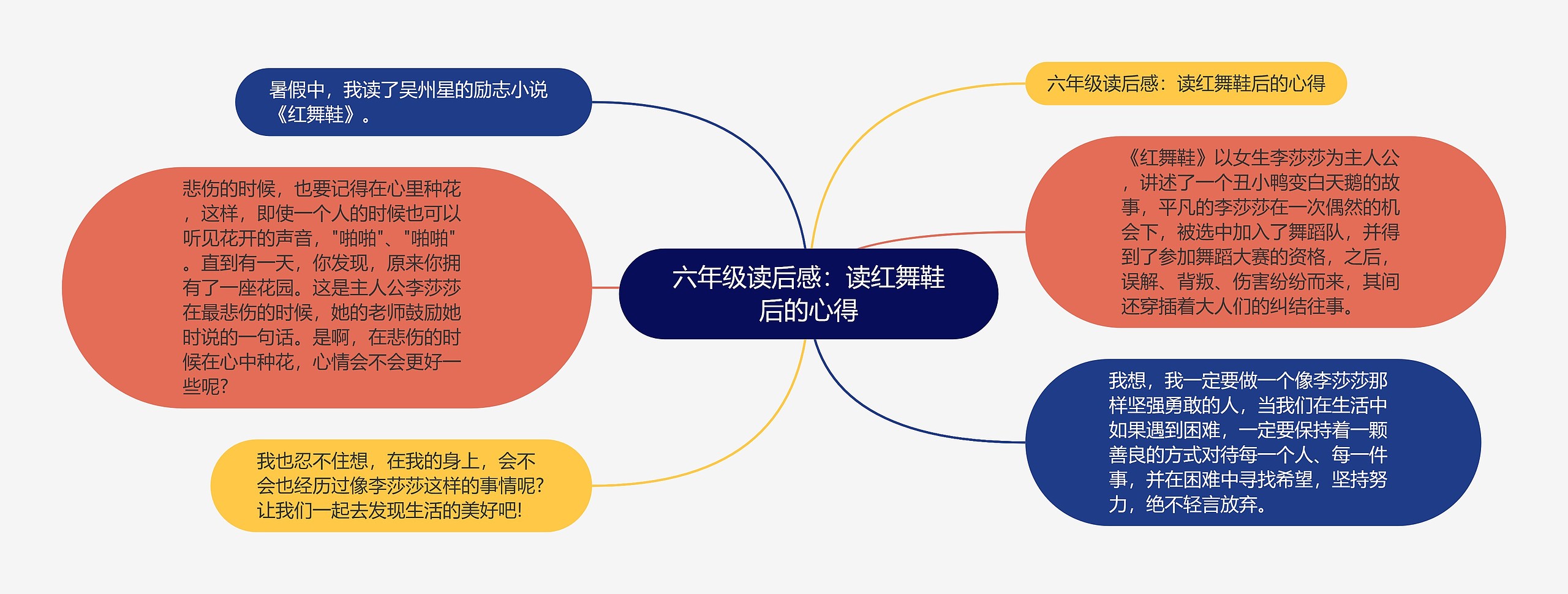 六年级读后感：读红舞鞋后的心得

暑假中，我读了吴州星的励志小说《红舞鞋》。

悲伤的时候，也要记得在心里种花，这样，即使一个人的时候也可以听见花开的声音，"啪啪"、"啪啪"。直到有一天，你发现，原来你拥有了一座花园。这是主人公李莎莎在最悲伤的时候，她的老师鼓励她时说的一句话。是啊，在悲伤的时候在心中种花，心情会不会更好一些呢?

我也忍不住想，在我的身上，会不会也经历过像李莎莎这样的事情呢?让我们一起去发现生活的美好吧!

六年级读后感：读红舞鞋后的心得

《红舞鞋》以女生李莎莎为主人公，讲述了一个丑小鸭变白天鹅的故事，平凡的李莎莎在一次偶然的机会下，被选中加入了舞蹈队，并得到了参加舞蹈大赛的资格，之后，误解、背叛、伤害纷纷而来，其间还穿插着大人们的纠结往事。

我想，我一定要做一个像李莎莎那样坚强勇敢的人，当我们在生活中如果遇到困难，一定要保持着一颗善良的方式对待每一个人、每一件事，并在困难中寻找希望，坚持努力，绝不轻言放弃。